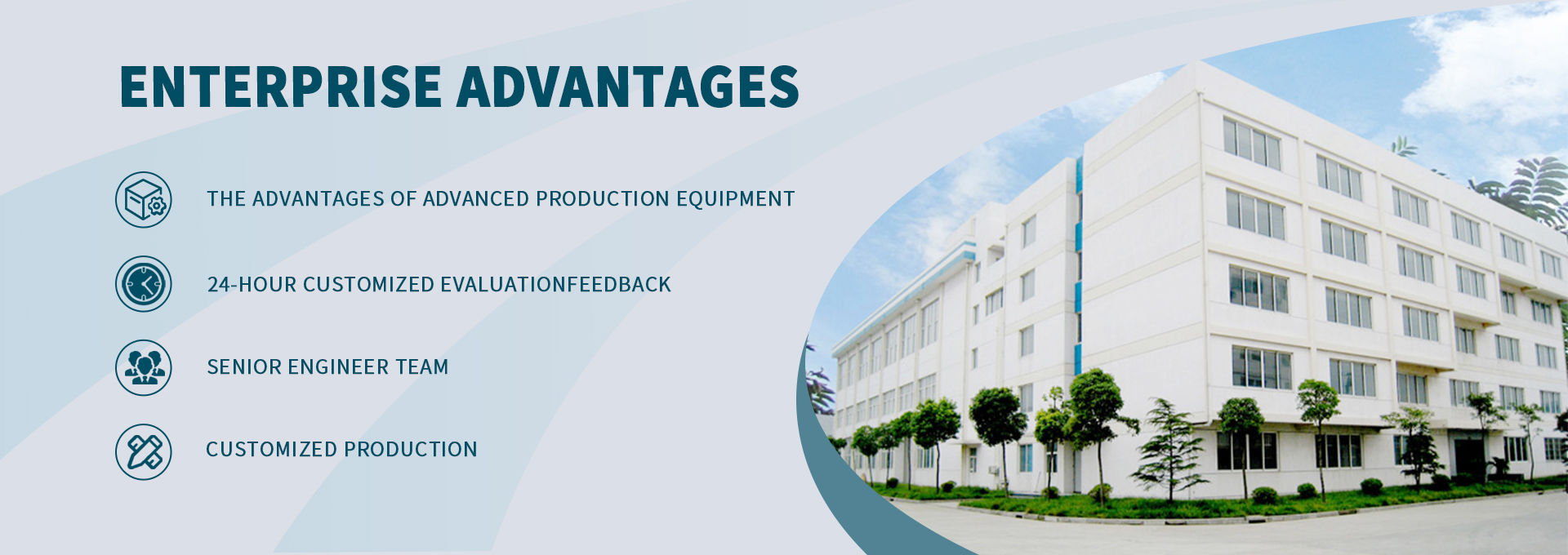 ENTERPRISE ADVANTAGES

THE ADVANTAGES OF ADVANCED PRODUCTION EQUIPMENT

24-HOUR CUSTOMIZED EVALUATIONFEEDBACK

SENIOR ENGINEER TEAM

CUSTOMIZED PRODUCTION